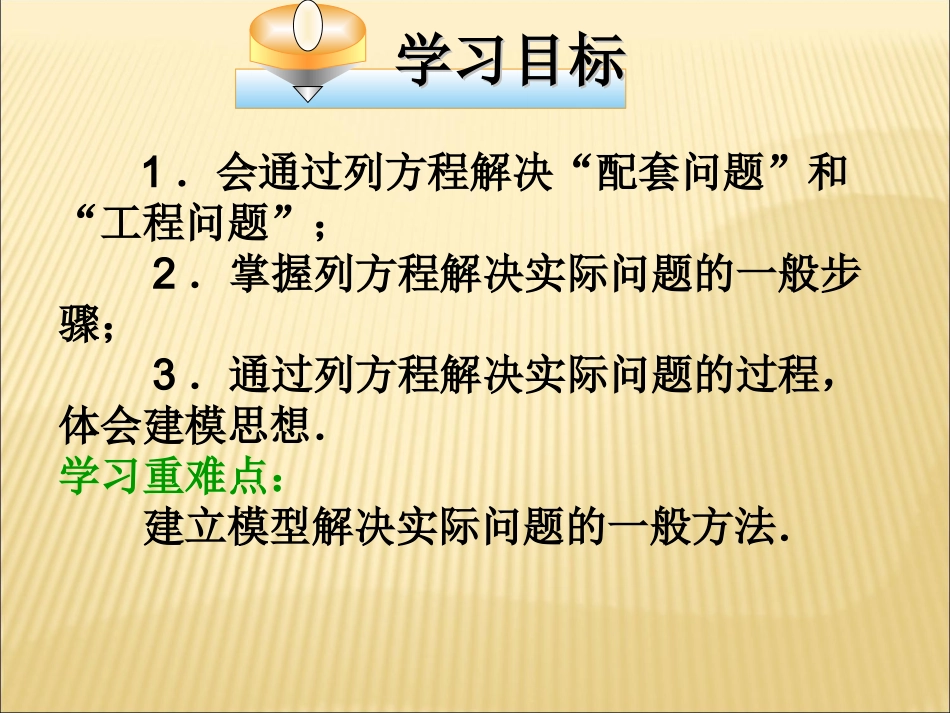 学习目标

1．会通过列方程解决“配套问题”和“工程问题”；

2．掌握列方程解决实际问题的一般步骤；

3．通过列方程解决实际问题的过程，体会建模思想.

学习重难点：

建立模型解决实际问题的一般方法.